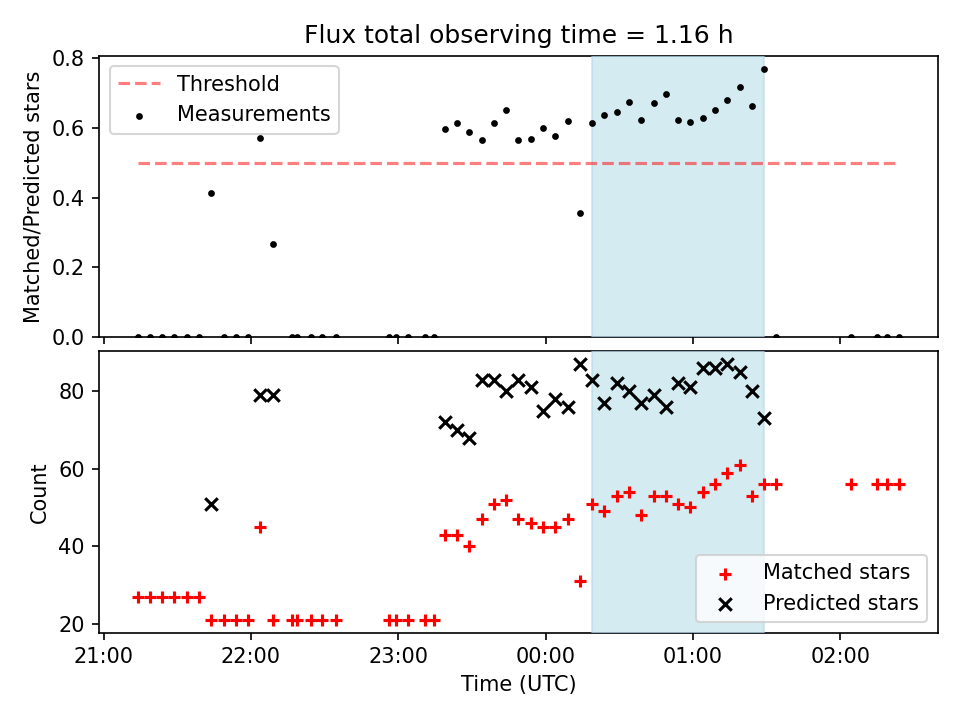 Flux total observing time = 1.16 h

Threshold
Measurements

Matched/Predicted stars

0.8
0.6
0.4
0.2
0.0

Count

80
60
40
20

Matched stars
Predicted stars

21:00
22:00
23:00
00:00
01:00
02:00

Time (UTC)